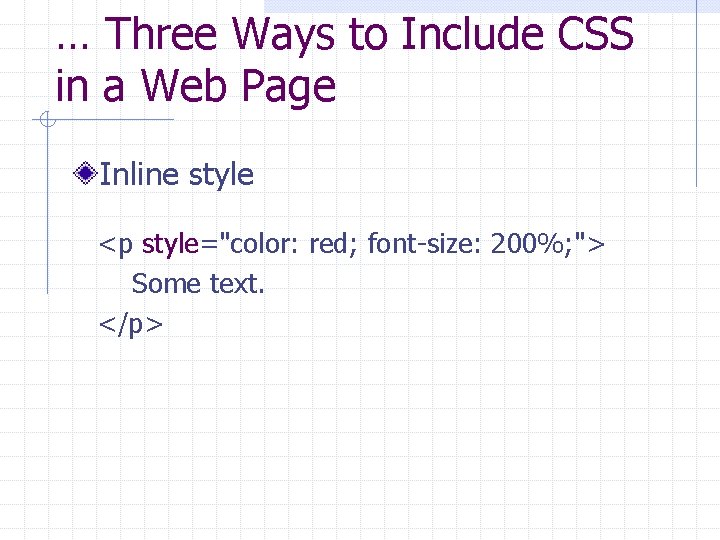 … Three Ways to Include CSS in a Web Page

Inline style

<p style="color: red; font-size: 200%;">
Some text.
</p>